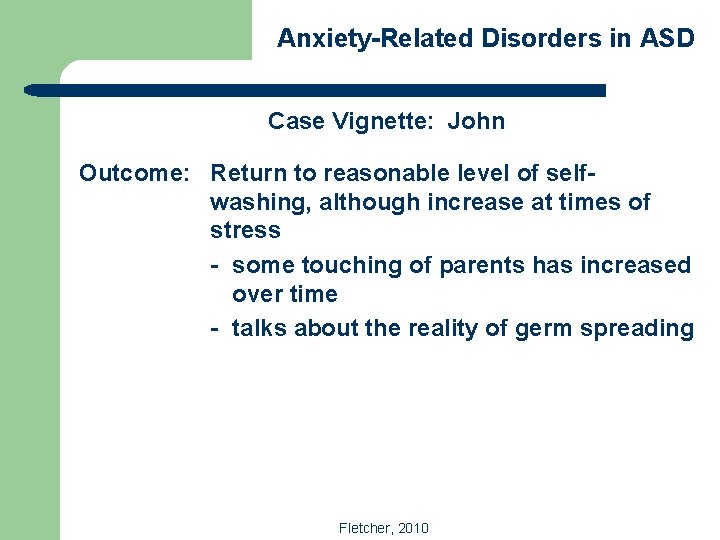 Anxiety-Related Disorders in ASD

Case Vignette: John

Outcome: Return to reasonable level of self-washing, although increase at times of stress

- some touching of parents has increased over time
- talks about the reality of germ spreading

Fletcher, 2010